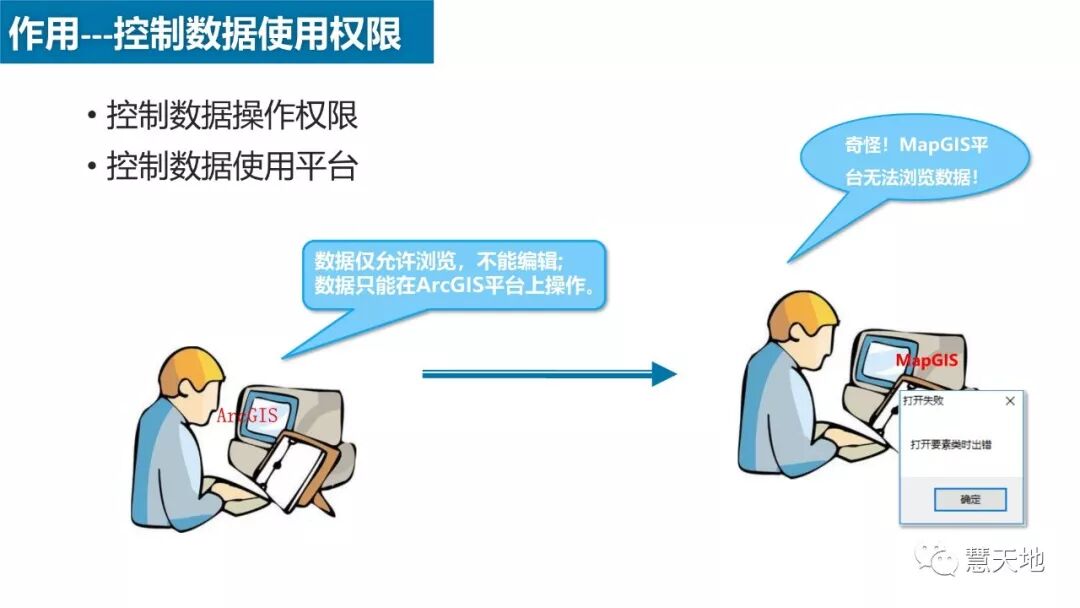 作用---控制数据使用权限

• 控制数据操作权限
• 控制数据使用平台

数据仅允许浏览，不能编辑；
数据只能在ArcGIS平台上操作。

ArcGIS

奇怪！MapGIS平台无法浏览数据！

MapGIS

打开失败
打开要素类时出错
确定

慧天地